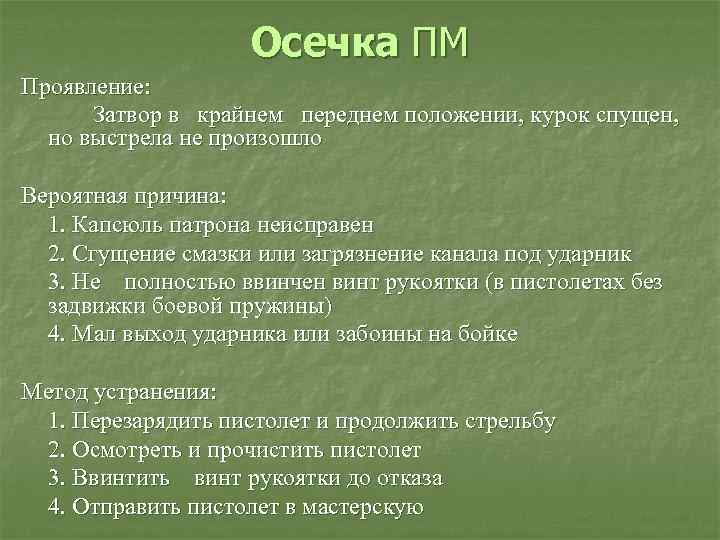 Осечка ПМ

Проявление:

Затвор в крайнем переднем положении, курок спущен, но выстрела не произошло

Вероятная причина:

1. Капсюль патрона неисправен
2. Сгущение смазки или загрязнение канала под ударник
3. Не полностью ввинчен винт рукоятки (в пистолетах без задвижки боевой пружины)
4. Мал выход ударника или забоины на бойке

Метод устранения:

1. Перезарядить пистолет и продолжить стрельбу
2. Осмотреть и прочистить пистолет
3. Ввинтить винт рукоятки до отказа
4. Отправить пистолет в мастерскую